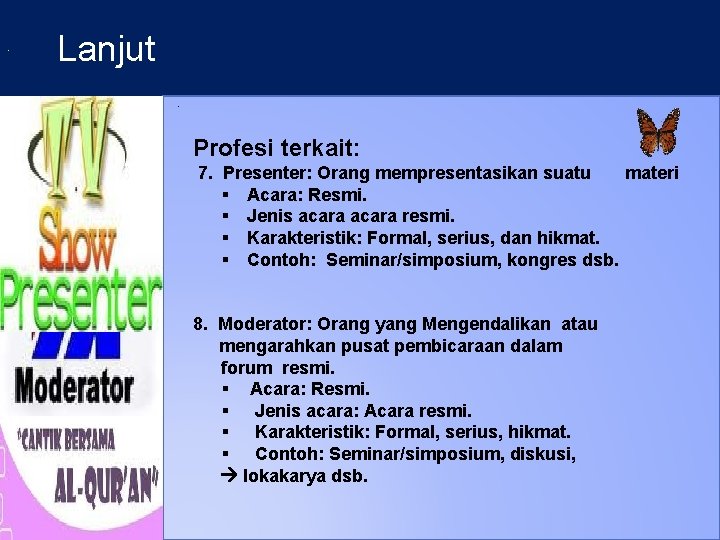 Lanjut

TV
Show
Presenter
Moderator
"CANTIK BERSAMA
AL-QUR'AN"

Profesi terkait:
7. Presenter: Orang mempresentasikan suatu materi
▪ Acara: Resmi.
▪ Jenis acara acara resmi.
▪ Karakteristik: Formal, serius, dan hikmat.
▪ Contoh: Seminar/simposium, kongres dsb.

8. Moderator: Orang yang Mengendalikan atau mengarahkan pusat pembicaraan dalam forum resmi.
▪ Acara: Resmi.
▪ Jenis acara: Acara resmi.
▪ Karakteristik: Formal, serius, hikmat.
▪ Contoh: Seminar/simposium, diskusi,
→ lokakarya dsb.